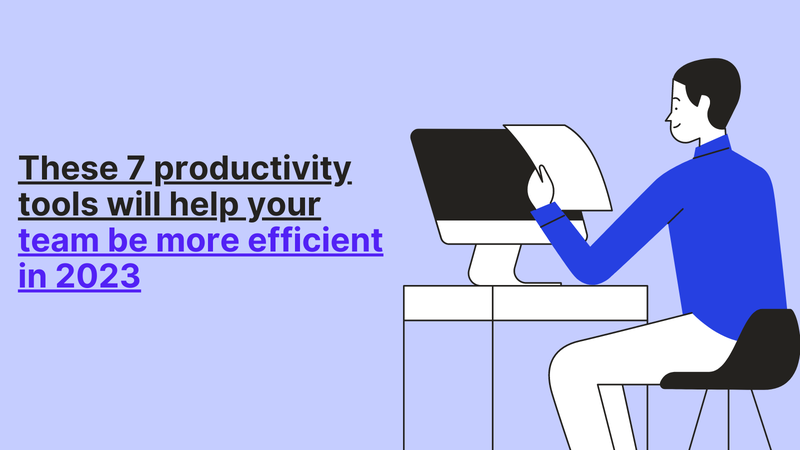 These 7 productivity tools will help your team be more efficient in 2023